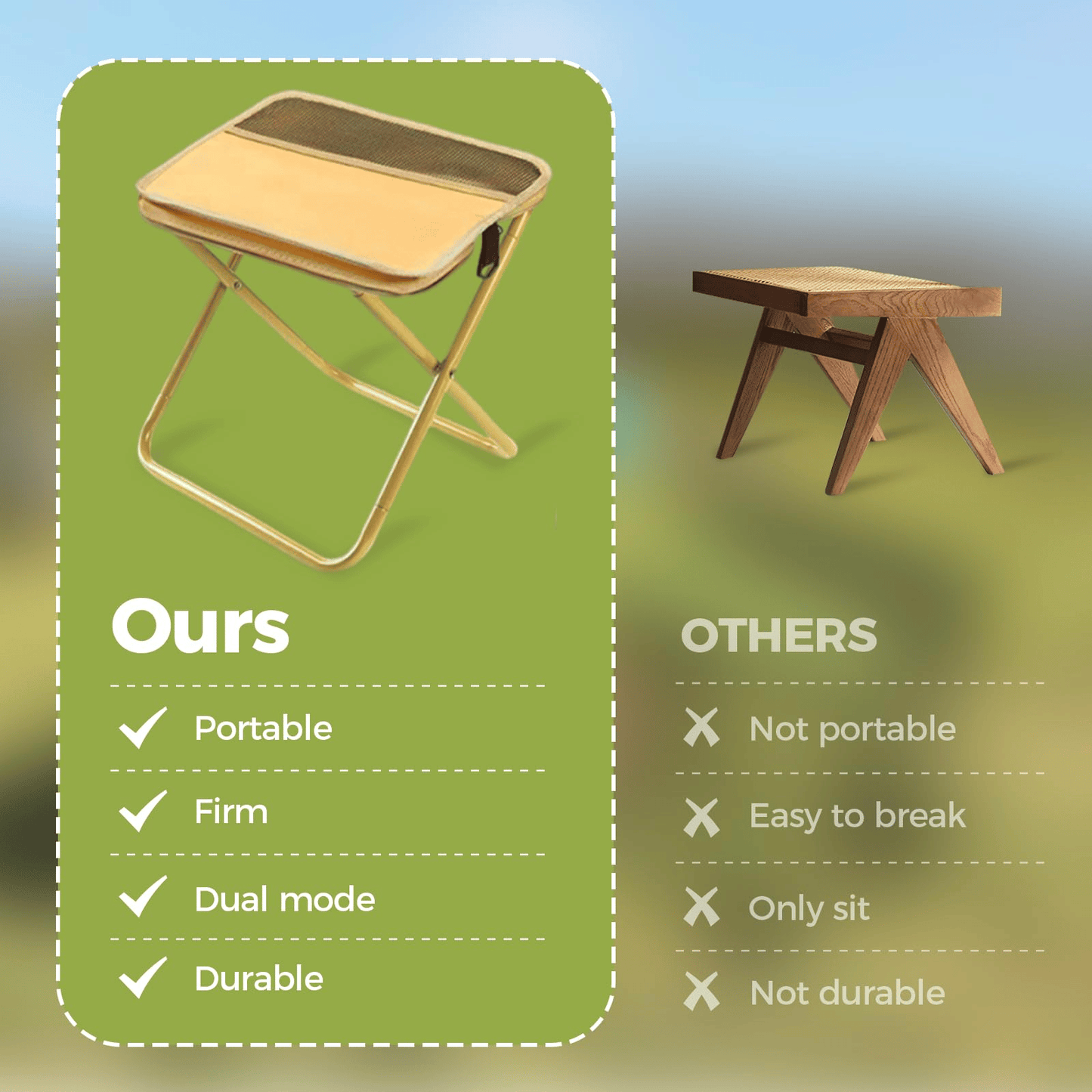 Ours

Portable

Firm

Dual mode

Durable

OTHERS

Not portable

Easy to break

Only sit

Not durable